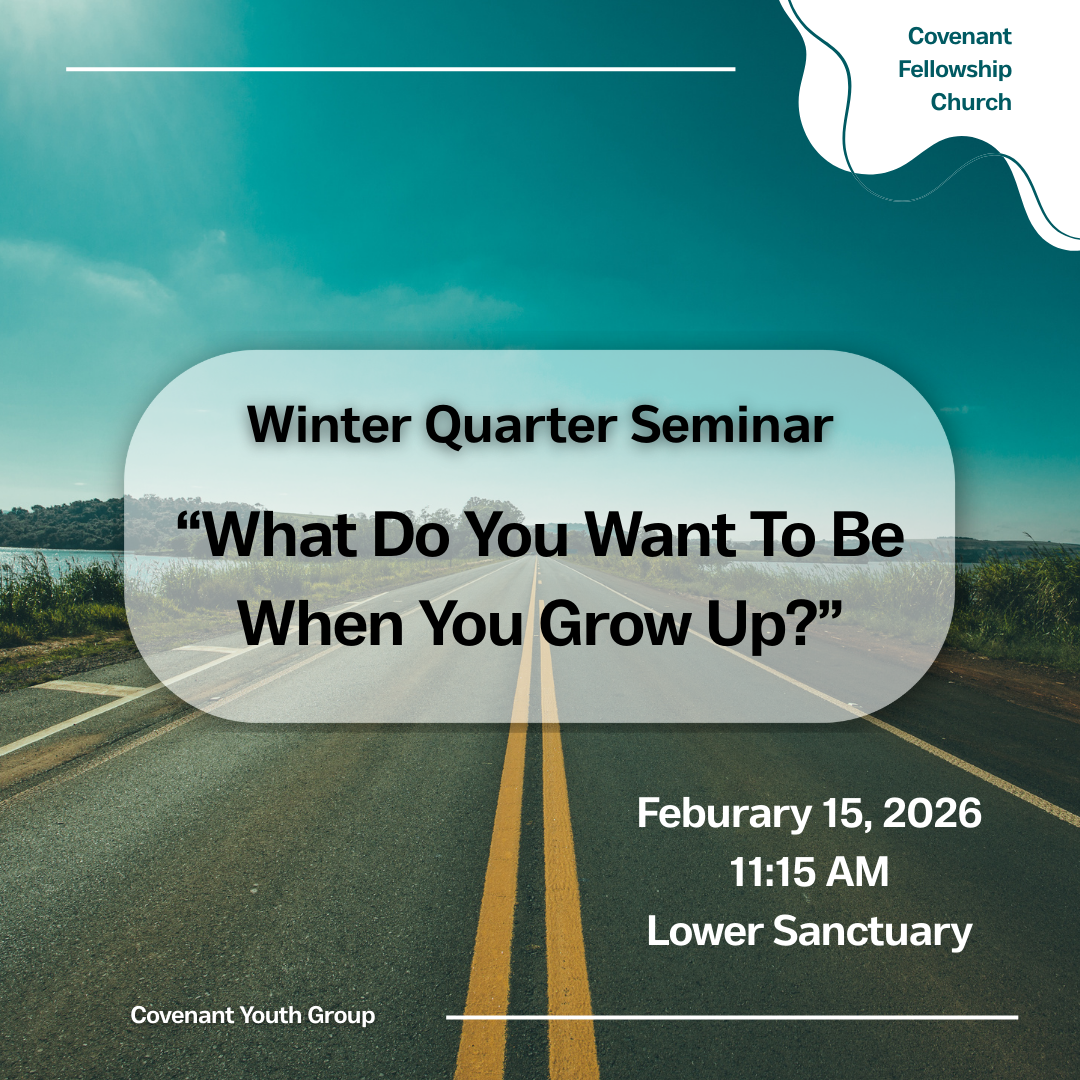 Covenant Fellowship Church

Winter Quarter Seminar

“What Do You Want To Be When You Grow Up?”

Feburary 15, 2026
11:15 AM
Lower Sanctuary

Covenant Youth Group